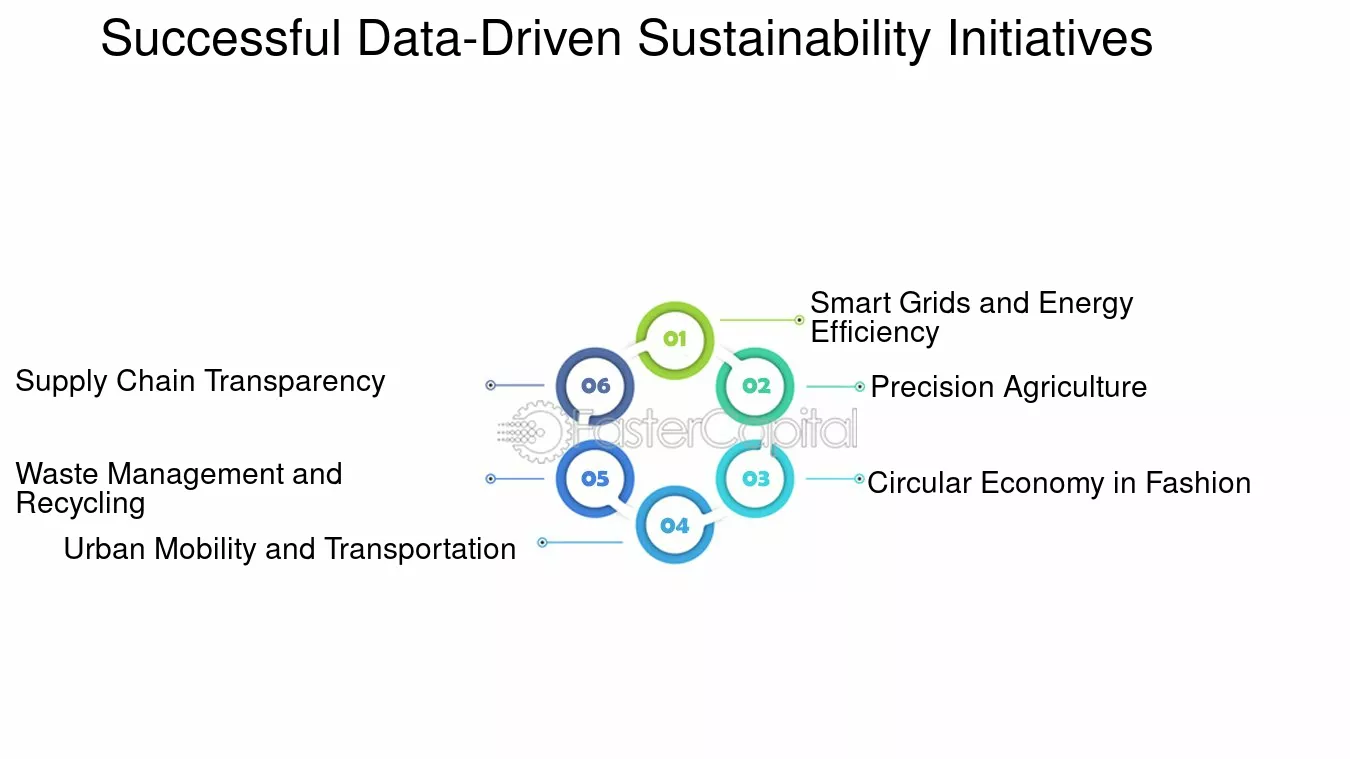 Successful Data-Driven Sustainability Initiatives

01 Smart Grids and Energy Efficiency

02 Precision Agriculture

03 Circular Economy in Fashion

04 Urban Mobility and Transportation

05 Waste Management and Recycling

06 Supply Chain Transparency

FasterCapital